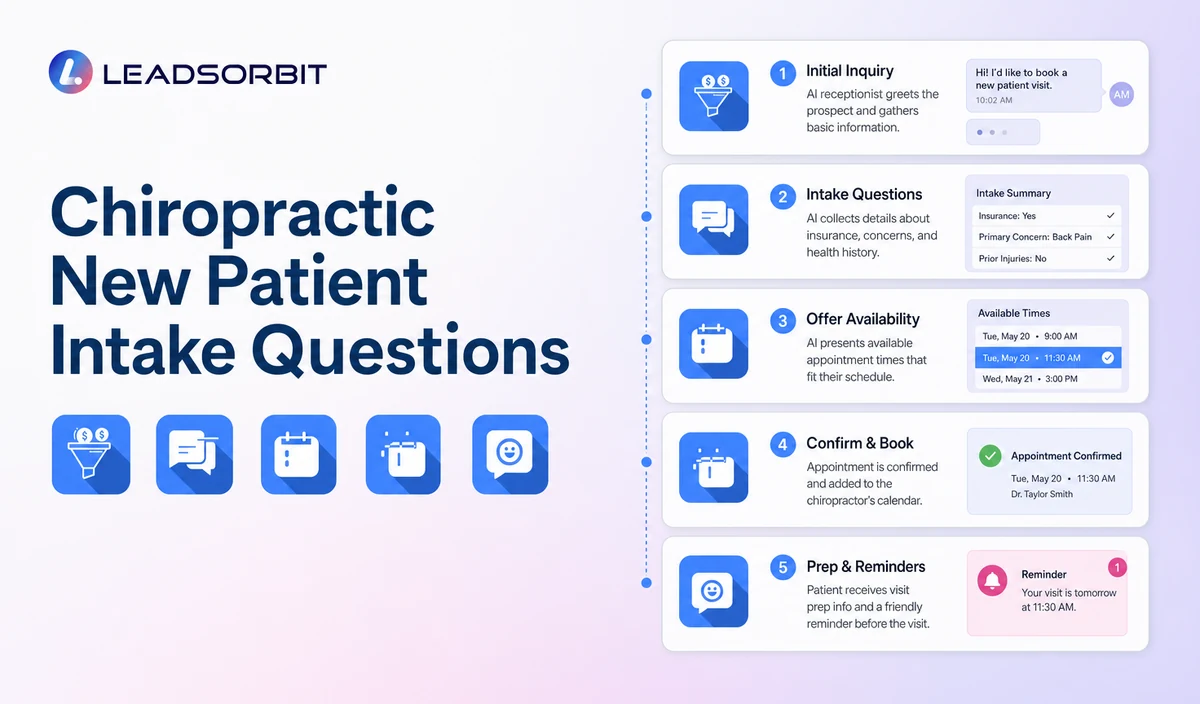 LEADSORBIT

Chiropractic New Patient Intake Questions

1 Initial Inquiry
AI receptionist greets the prospect and gathers basic information.

Hi! I'd like to book a new patient visit.
10:02 AM
AM

2 Intake Questions
AI collects details about insurance, concerns, and health history.

Intake Summary
Insurance: Yes
Primary Concern: Back Pain
Prior Injuries: No

3 Offer Availability
AI presents available appointment times that fit their schedule.

Available Times
Tue, May 20 • 9:00 AM
Tue, May 20 • 11:30 AM
Wed, May 21 • 3:00 PM

4 Confirm & Book
Appointment is confirmed and added to the chiropractor's calendar.

Appointment Confirmed
Tue, May 20 • 11:30 AM
Dr. Taylor Smith

5 Prep & Reminders
Patient receives visit prep info and a friendly reminder before the visit.

Reminder
1
Your visit is tomorrow at 11:30 AM.